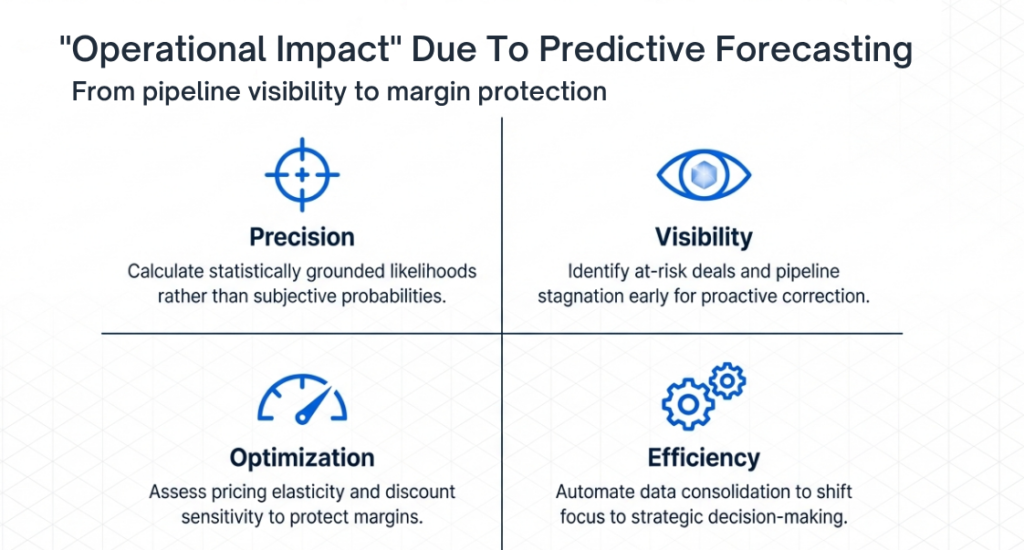 "Operational Impact" Due To Predictive Forecasting

From pipeline visibility to margin protection

Precision

Calculate statistically grounded likelihoods rather than subjective probabilities.

Visibility

Identify at-risk deals and pipeline stagnation early for proactive correction.

Optimization

Assess pricing elasticity and discount sensitivity to protect margins.

Efficiency

Automate data consolidation to shift focus to strategic decision-making.